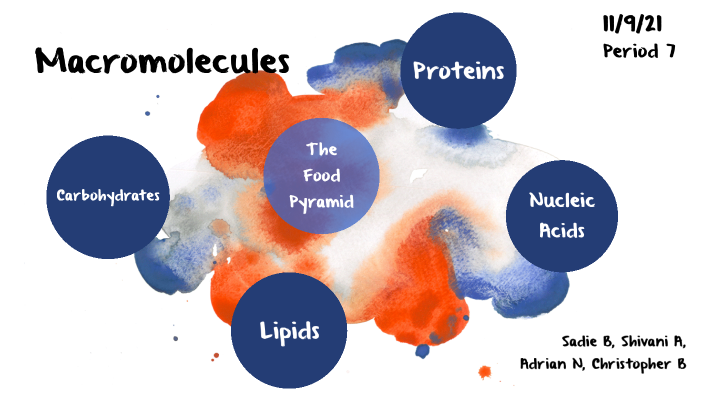 Macromolecules

11/9/21
Period 7

Proteins

The Food Pyramid

Carbohydrates

Nucleic Acids

Lipids

Sadie B, Shivani A, Adrian N, Christopher B